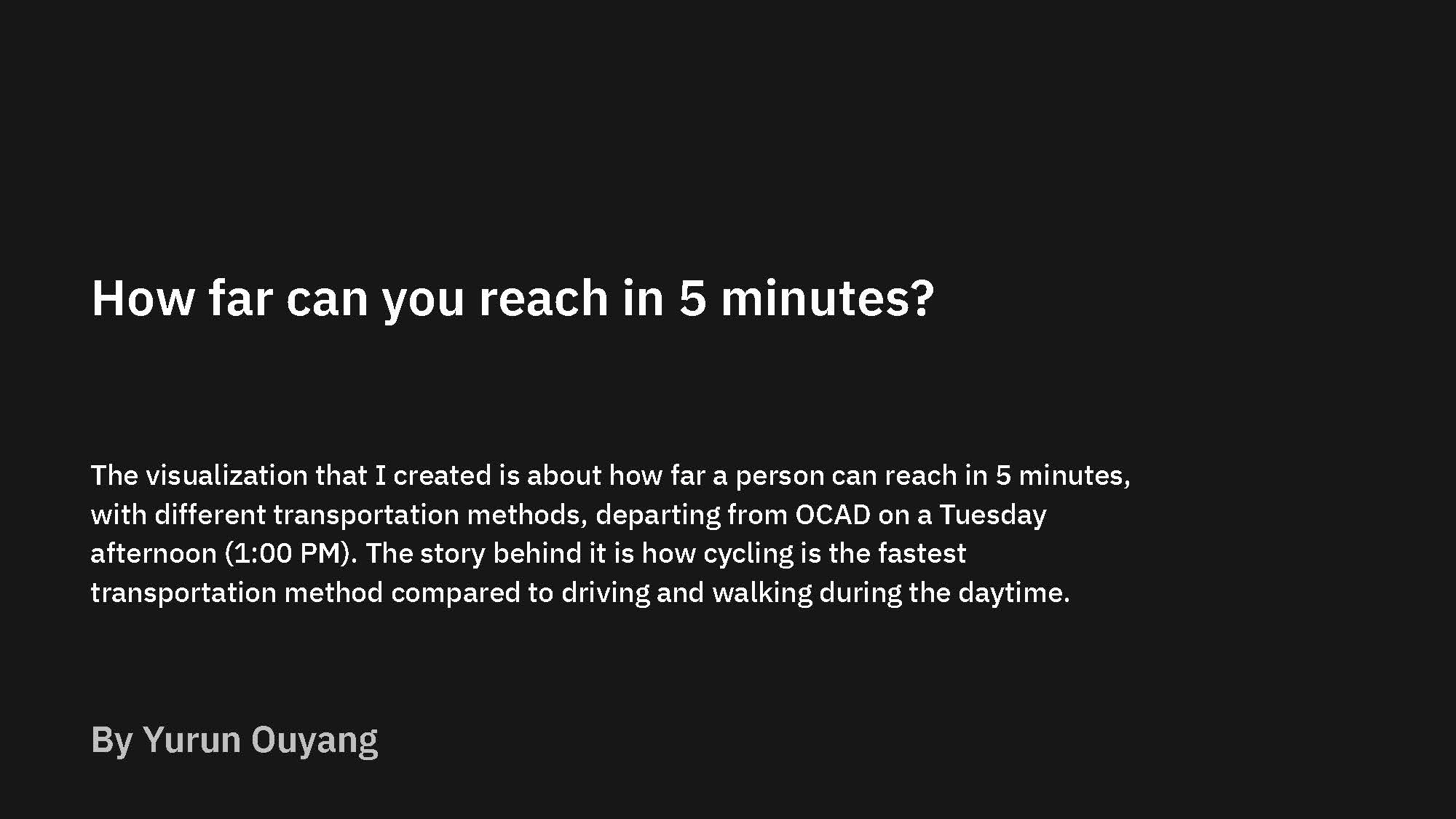 How far can you reach in 5 minutes?

The visualization that I created is about how far a person can reach in 5 minutes, with different transportation methods, departing from OCAD on a Tuesday afternoon (1:00 PM). The story behind it is how cycling is the fastest transportation method compared to driving and walking during the daytime.

By Yurun Ouyang